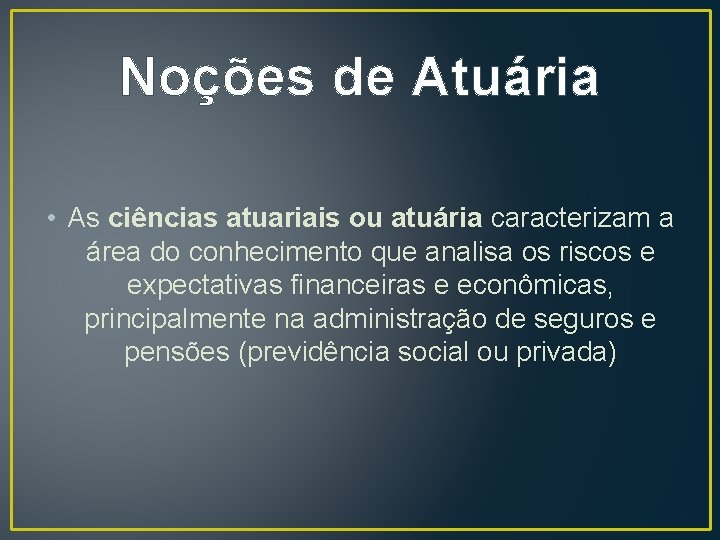 Noções de Atuária

• As ciências atuariais ou atuária caracterizam a área do conhecimento que analisa os riscos e expectativas financeiras e econômicas, principalmente na administração de seguros e pensões (previdência social ou privada)